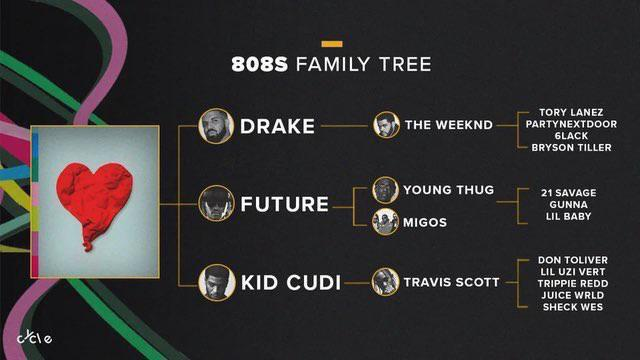 808S FAMILY TREE

DRAKE
THE WEEKND
TORY LANEZ
PARTYNEXTDOOR
6LACK
BRYSON TILLER

FUTURE
YOUNG THUG
MIGOS
21 SAVAGE
GUNNA
LIL BABY

KID CUDI
TRAVIS SCOTT
DON TOLIVER
LIL UZI VERT
TRIPPIE REDD
JUICE WRLD
SHECK WES

cycle